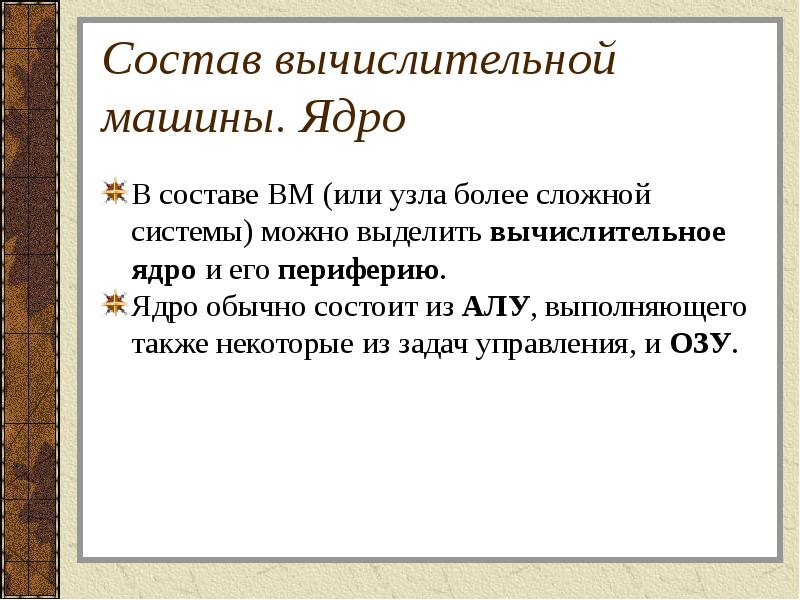 Состав вычислительной машины. Ядро

В составе ВМ (или узла более сложной системы) можно выделить вычислительное ядро и его периферию.

Ядро обычно состоит из АЛУ, выполняющего также некоторые из задач управления, и ОЗУ.